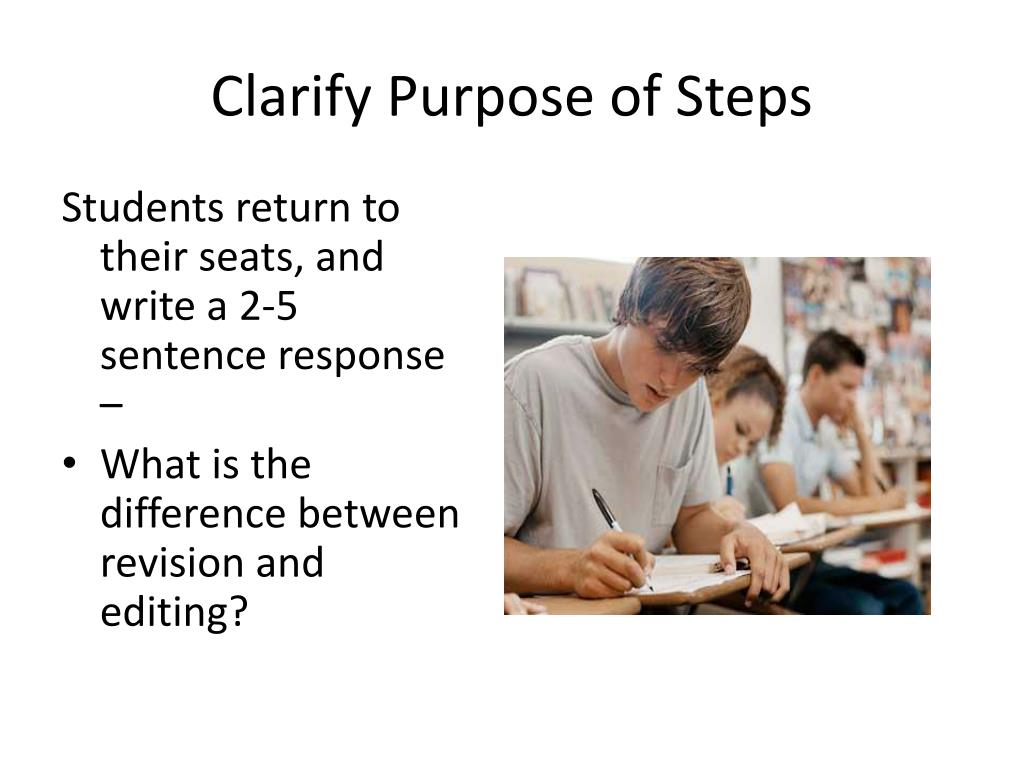 Clarify Purpose of Steps

Students return to their seats, and write a 2-5 sentence response –

• What is the difference between revision and editing?